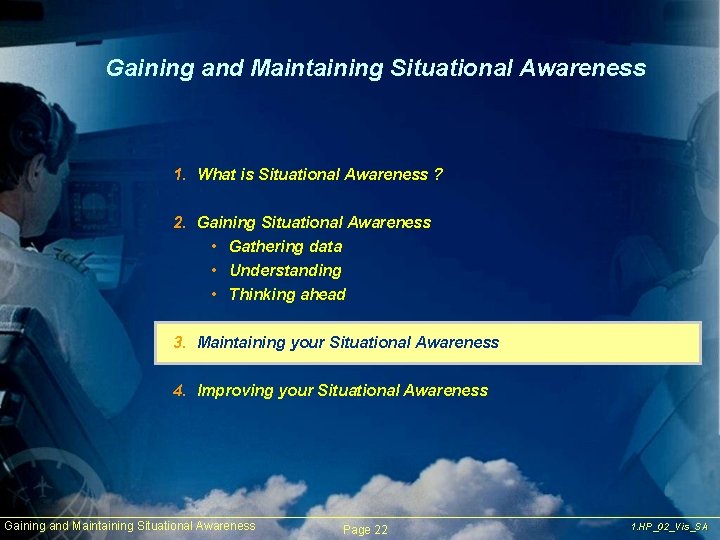 Gaining and Maintaining Situational Awareness

1. What is Situational Awareness ?

2. Gaining Situational Awareness
• Gathering data
• Understanding
• Thinking ahead

3. Maintaining your Situational Awareness

4. Improving your Situational Awareness

Gaining and Maintaining Situational Awareness

Page 22

1.HP_02_Vis_SA